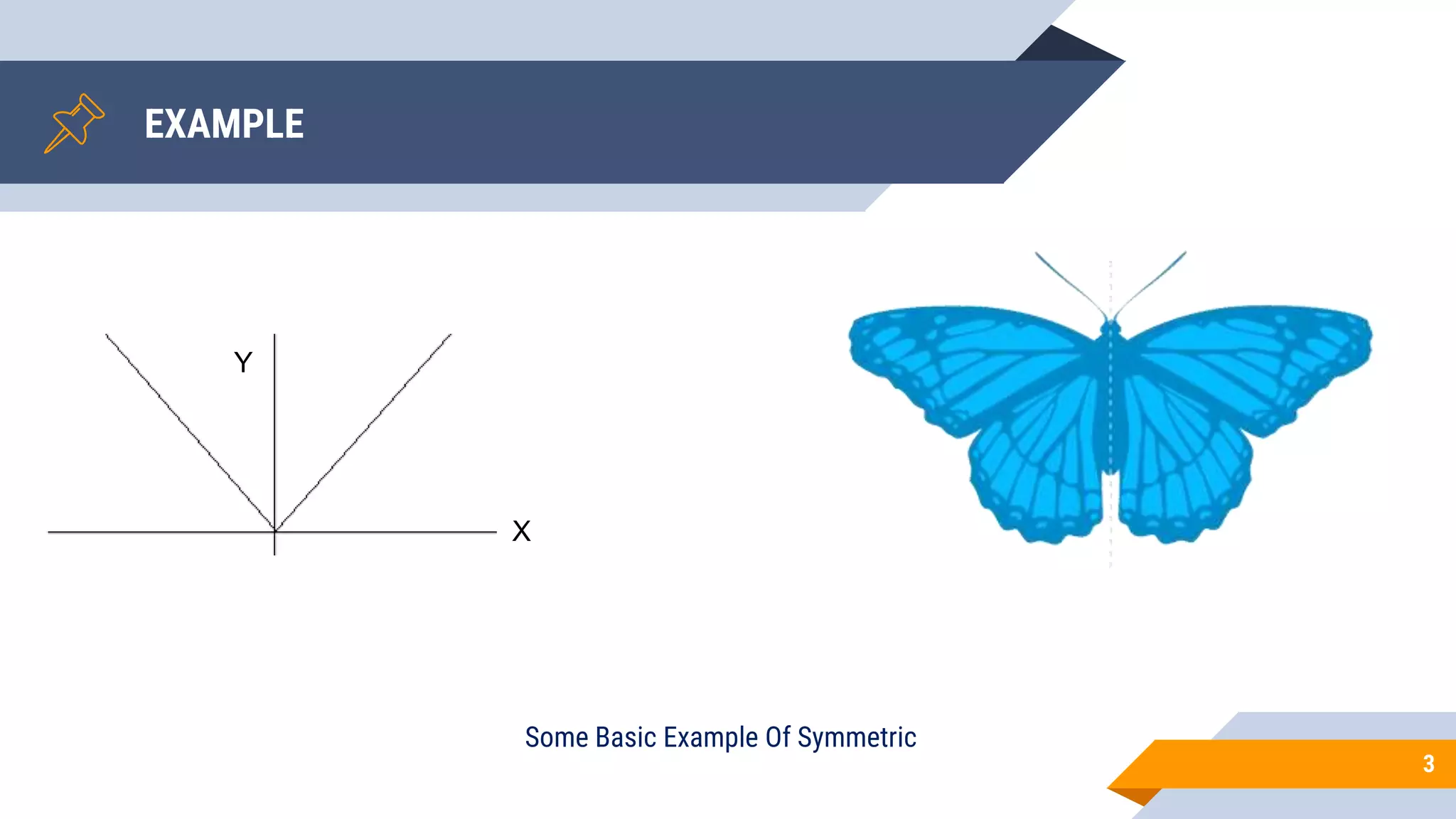 EXAMPLE

Y

X

Some Basic Example Of Symmetric

3